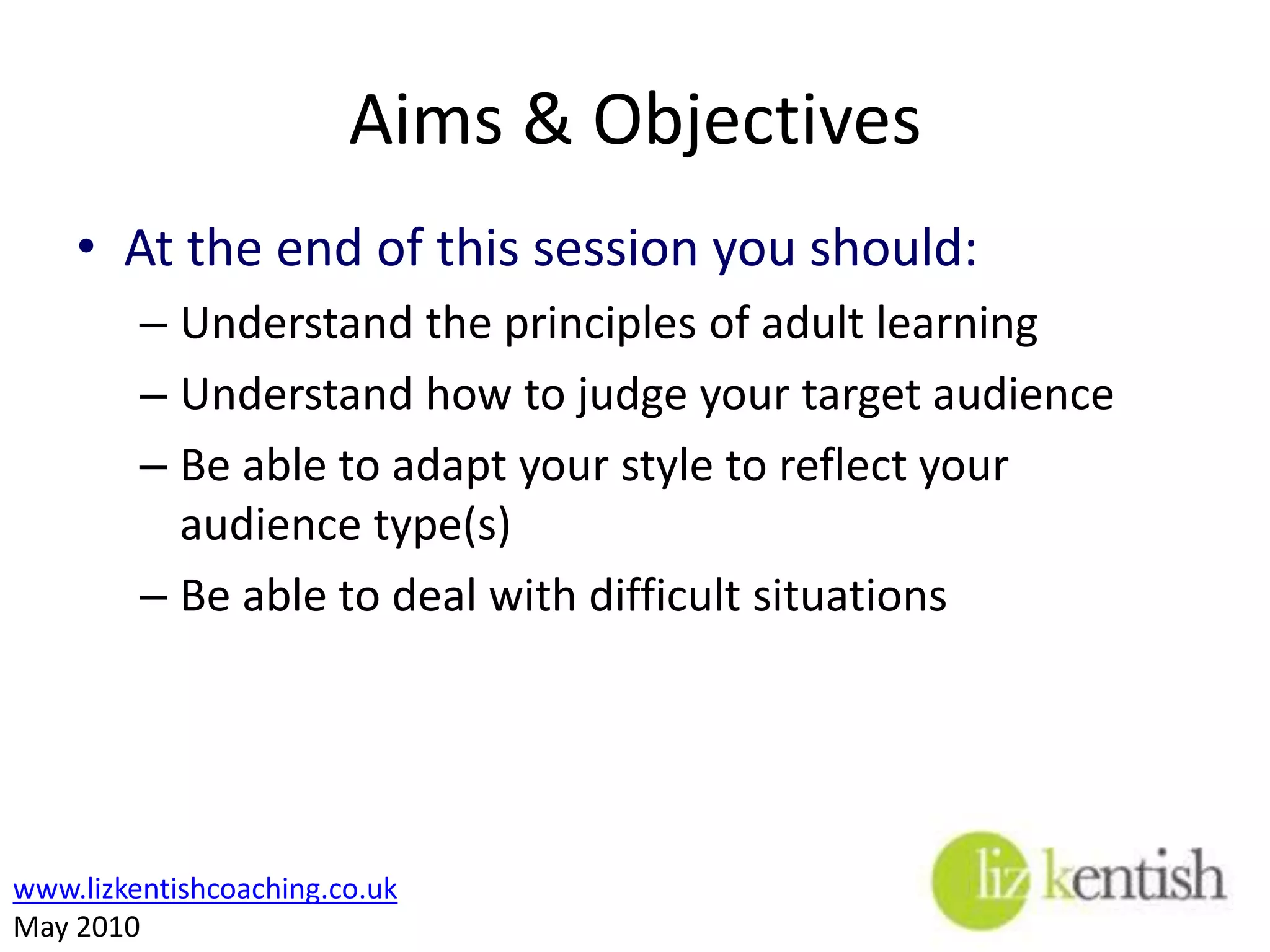 Aims & Objectives

• At the end of this session you should:
– Understand the principles of adult learning
– Understand how to judge your target audience
– Be able to adapt your style to reflect your audience type(s)
– Be able to deal with difficult situations

www.lizkentishcoaching.co.uk
May 2010

liz kentish